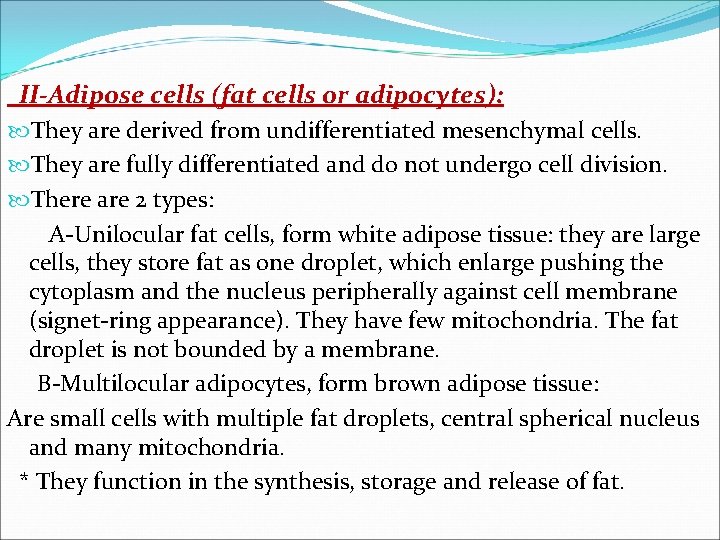 II-Adipose cells (fat cells or adipocytes):

They are derived from undifferentiated mesenchymal cells.

They are fully differentiated and do not undergo cell division.

There are 2 types:

A-Unilocular fat cells, form white adipose tissue: they are large cells, they store fat as one droplet, which enlarge pushing the cytoplasm and the nucleus peripherally against cell membrane (signet-ring appearance). They have few mitochondria. The fat droplet is not bounded by a membrane.

B-Multilocular adipocytes, form brown adipose tissue:

Are small cells with multiple fat droplets, central spherical nucleus and many mitochondria.

* They function in the synthesis, storage and release of fat.